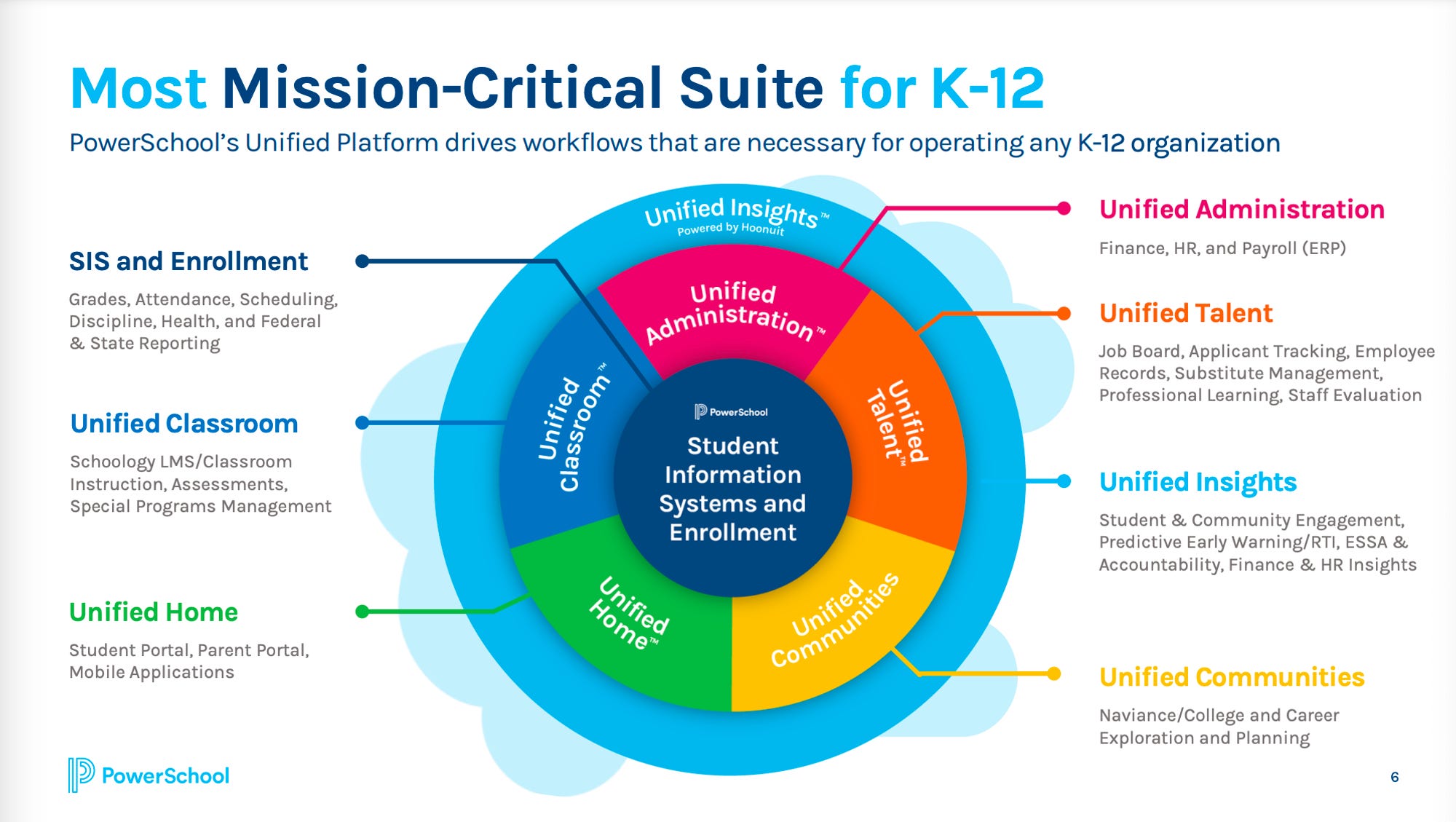 Most Mission-Critical Suite for K-12

PowerSchool's Unified Platform drives workflows that are necessary for operating any K-12 organization

SIS and Enrollment

Grades, Attendance, Scheduling, Discipline, Health, and Federal & State Reporting

Unified Classroom

Schoology LMS/Classroom Instruction, Assessments, Special Programs Management

Unified Home

Student Portal, Parent Portal, Mobile Applications

Unified Insights™
Powered by Hoonuit

Unified Administration™

Unified Classroom™

Unified Talent™

Unified Home™

Unified Communities

PowerSchool
Student Information Systems and Enrollment

Unified Administration

Finance, HR, and Payroll (ERP)

Unified Talent

Job Board, Applicant Tracking, Employee Records, Substitute Management, Professional Learning, Staff Evaluation

Unified Insights

Student & Community Engagement, Predictive Early Warning/RTI, ESSA & Accountability, Finance & HR Insights

Unified Communities

Naviance/College and Career Exploration and Planning

PowerSchool

6